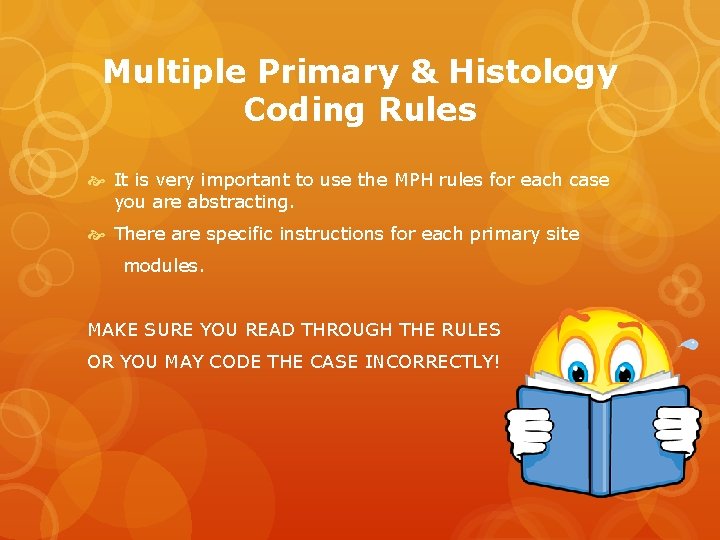 Multiple Primary & Histology Coding Rules

It is very important to use the MPH rules for each case you are abstracting.

There are specific instructions for each primary site modules.

MAKE SURE YOU READ THROUGH THE RULES OR YOU MAY CODE THE CASE INCORRECTLY!